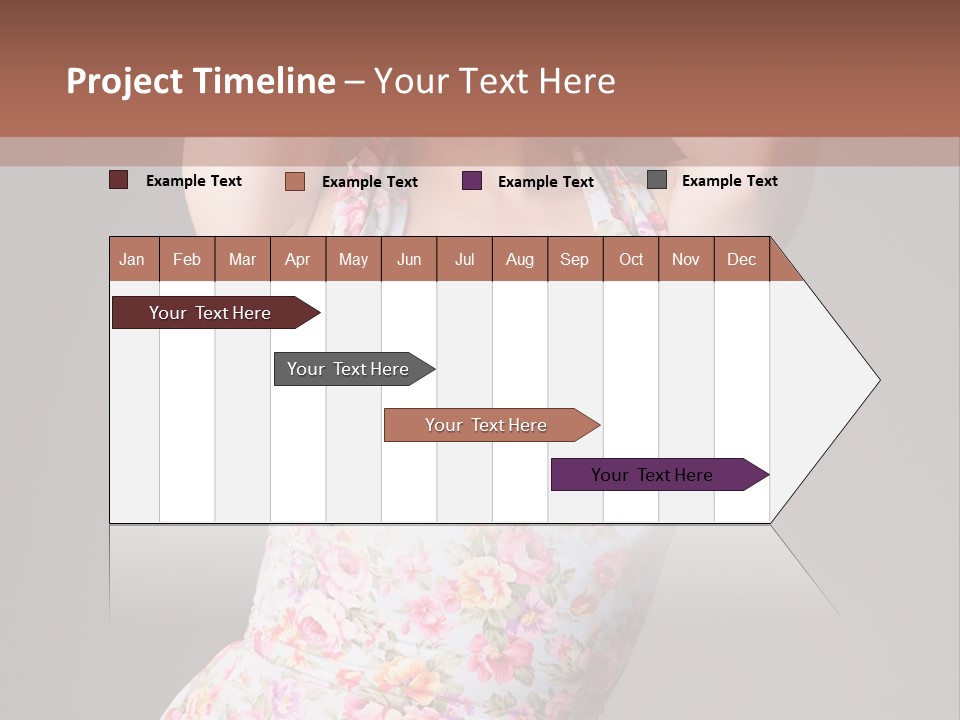 Project Timeline – Your Text Here

Example Text
Example Text
Example Text
Example Text

| Jan | Feb | Mar | Apr | May | Jun | Jul | Aug | Sep | Oct | Nov | Dec |
|---|---|---|---|---|---|---|---|---|---|---|---|

Your Text Here

Your Text Here

Your Text Here

Your Text Here